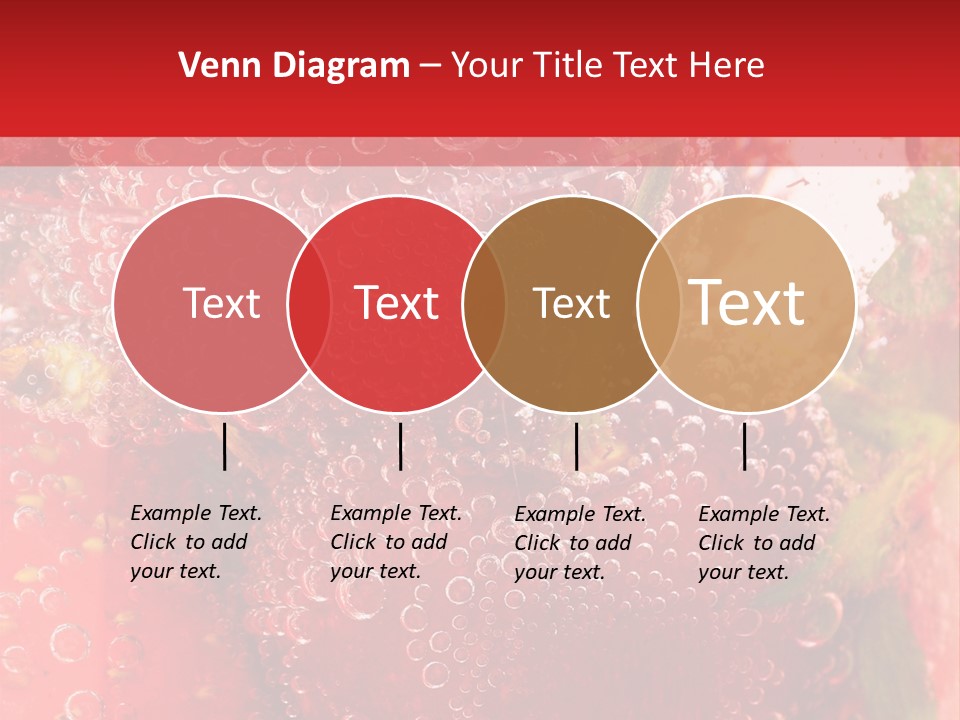 Venn Diagram – Your Title Text Here

Text

Text

Text

Text

Example Text. Click to add your text.

Example Text. Click to add your text.

Example Text. Click to add your text.

Example Text. Click to add your text.